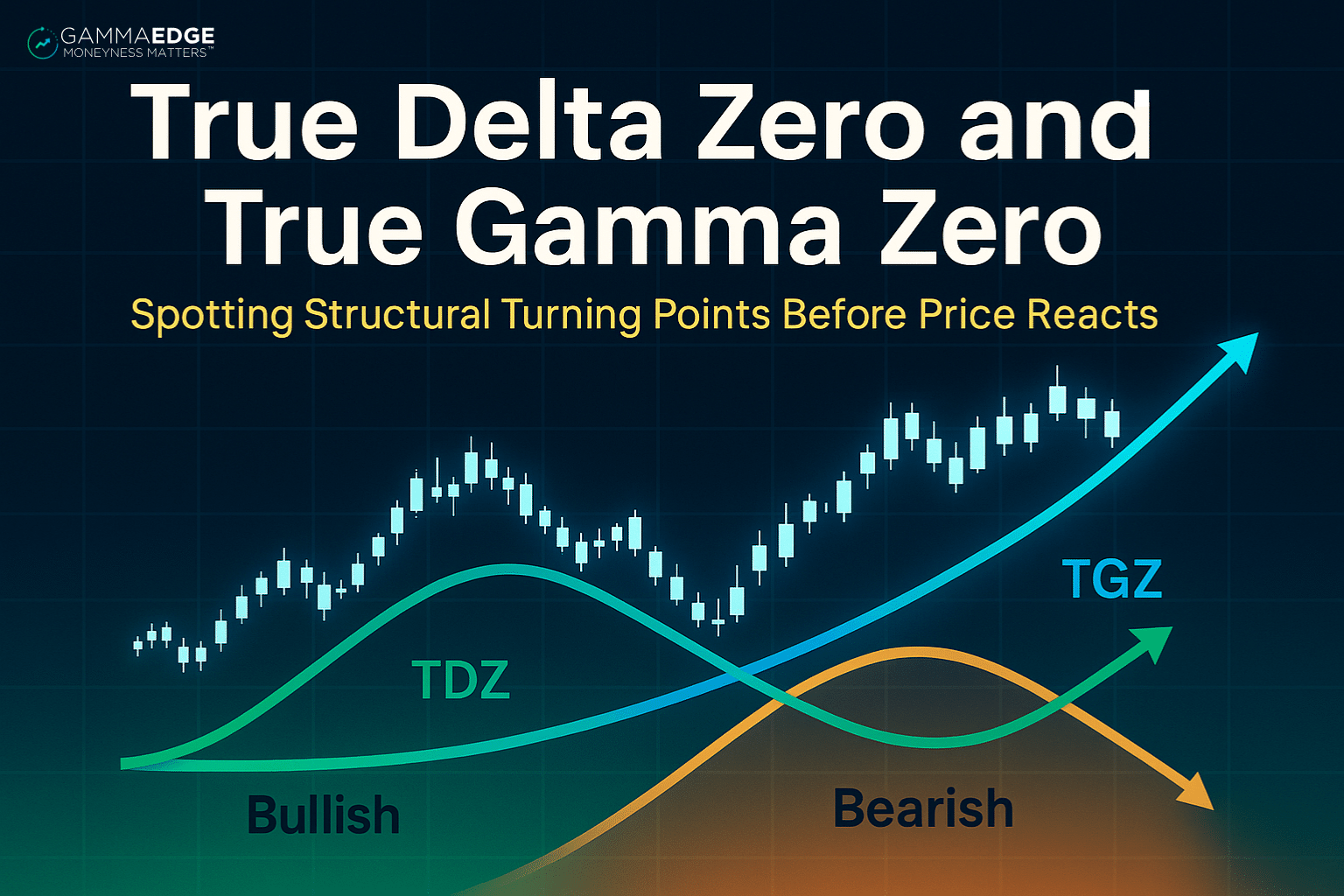 GAMMAEDGE
MONEYNESS MATTERS™

True Delta Zero and True Gamma Zero

Spotting Structural Turning Points Before Price Reacts

TGZ

TDZ

Bullish

Bearish